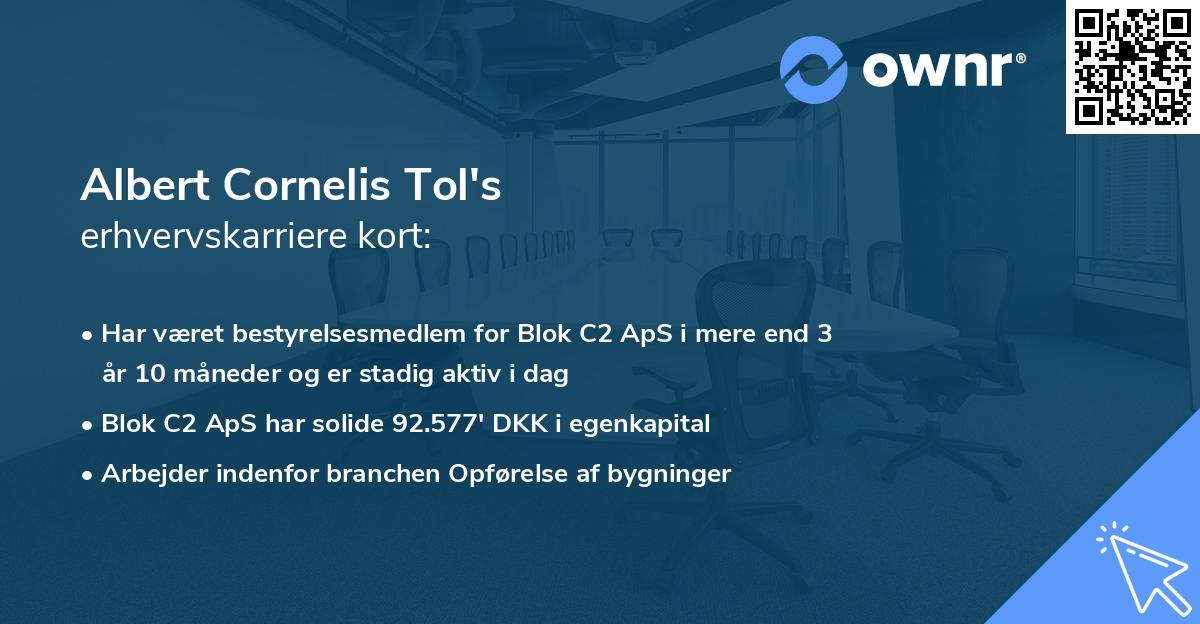 ownr®

Albert Cornelis Tol's
erhvervskarriere kort:

• Har været bestyrelsesmedlem for Blok C2 ApS i mere end 3 år 10 måneder og er stadig aktiv i dag
• Blok C2 ApS har solide 92.577' DKK i egenkapital
• Arbejder indenfor branchen Opførelse af bygninger